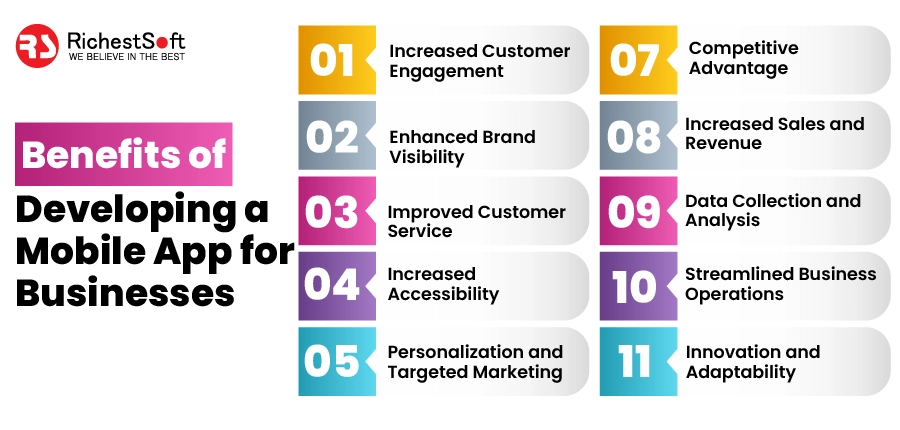 RS RichestSoft
WE BELIEVE IN THE BEST

Benefits of Developing a Mobile App for Businesses

01 Increased Customer Engagement

02 Enhanced Brand Visibility

03 Improved Customer Service

04 Increased Accessibility

05 Personalization and Targeted Marketing

07 Competitive Advantage

08 Increased Sales and Revenue

09 Data Collection and Analysis

10 Streamlined Business Operations

11 Innovation and Adaptability